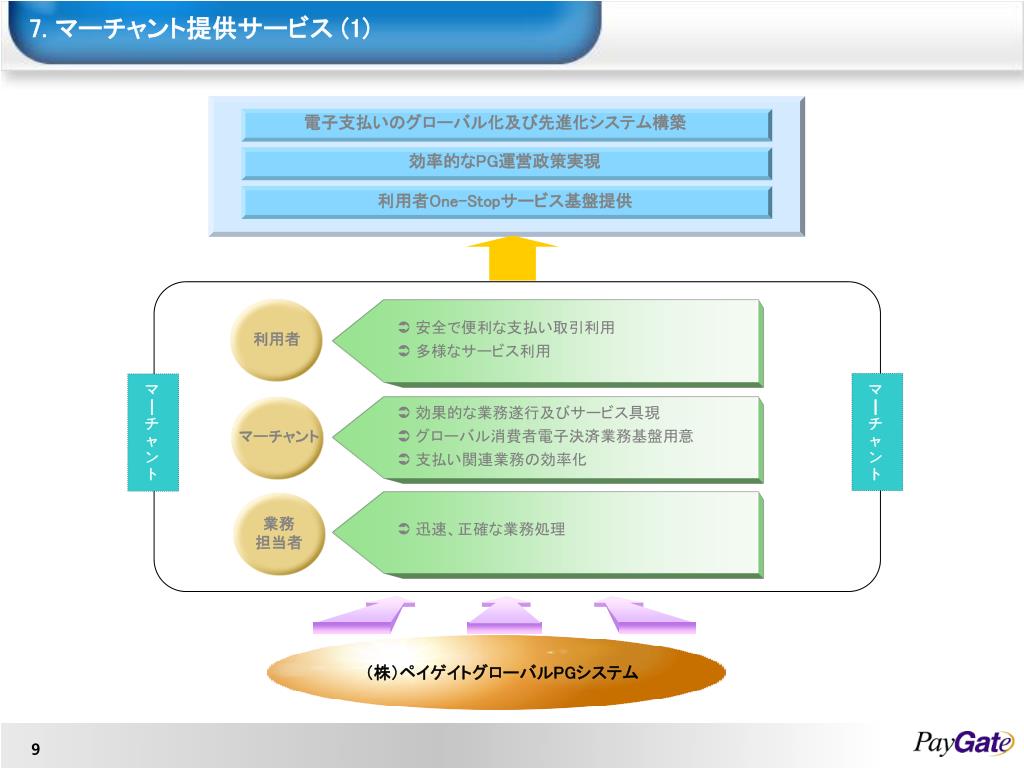 7. マーチャント提供サービス (1)

電子支払いのグローバル化及び先進化システム構築

効率的なPG運営政策実現

利用者One-Stopサービス基盤提供

マーチャント

利用者

➲ 安全で便利な支払い取引利用
➲ 多様なサービス利用

マーチャント

➲ 効果的な業務遂行及びサービス具現
➲ グローバル消費者電子決済業務基盤用意
➲ 支払い関連業務の効率化

業務担当者

➲ 迅速、正確な業務処理

マーチャント

(株)ペイゲイトグローバルPGシステム

9

PayGate